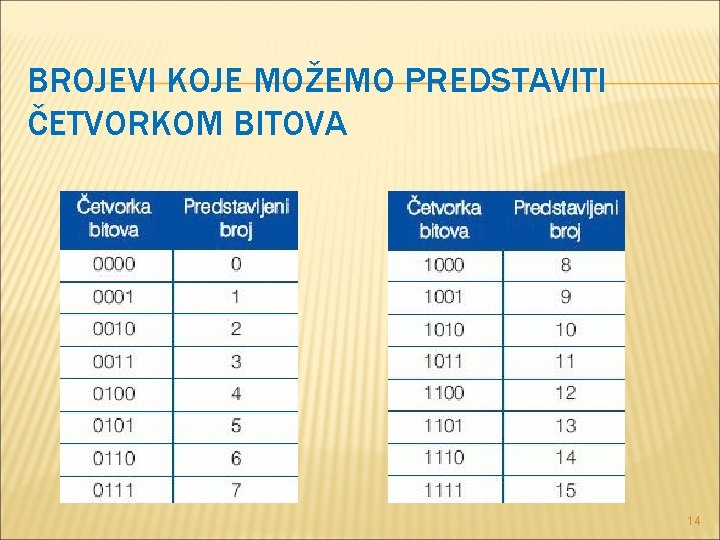 BROJEVI KOJE MOŽEMO PREDSTAVITI ČETVORKOM BITOVA

| Četvorka bitova | Predstavljeni broj |
|---|---|
| 0000 | 0 |
| 0001 | 1 |
| 0010 | 2 |
| 0011 | 3 |
| 0100 | 4 |
| 0101 | 5 |
| 0110 | 6 |
| 0111 | 7 |

| Četvorka bitova | Predstavljeni broj |
|---|---|
| 1000 | 8 |
| 1001 | 9 |
| 1010 | 10 |
| 1011 | 11 |
| 1100 | 12 |
| 1101 | 13 |
| 1110 | 14 |
| 1111 | 15 |

14